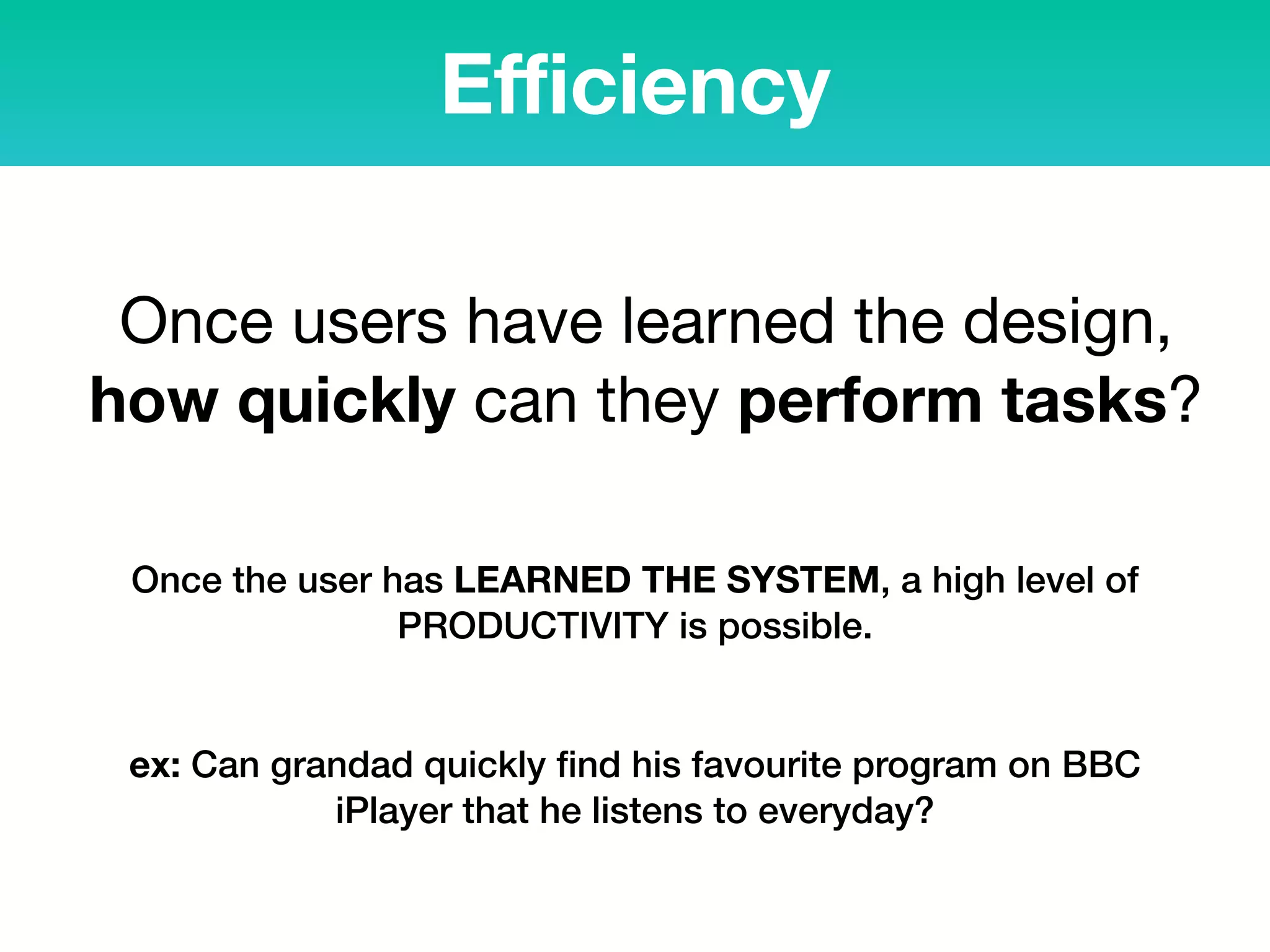 Efficiency

Once users have learned the design, how quickly can they perform tasks?

Once the user has LEARNED THE SYSTEM, a high level of PRODUCTIVITY is possible.

ex: Can grandad quickly find his favourite program on BBC iPlayer that he listens to everyday?